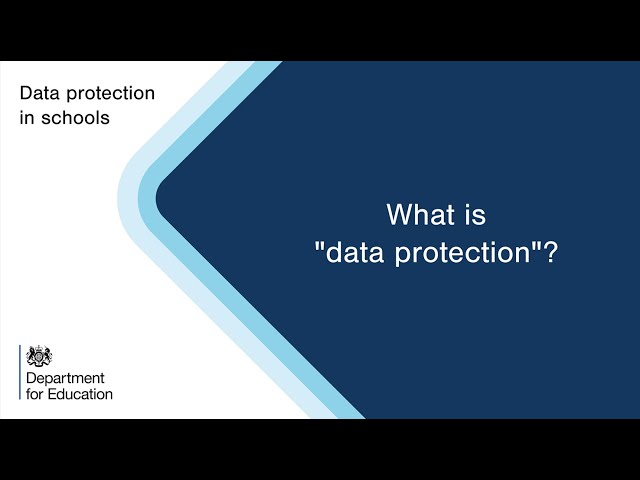 Data protection in schools

What is "data protection"?

Department for Education